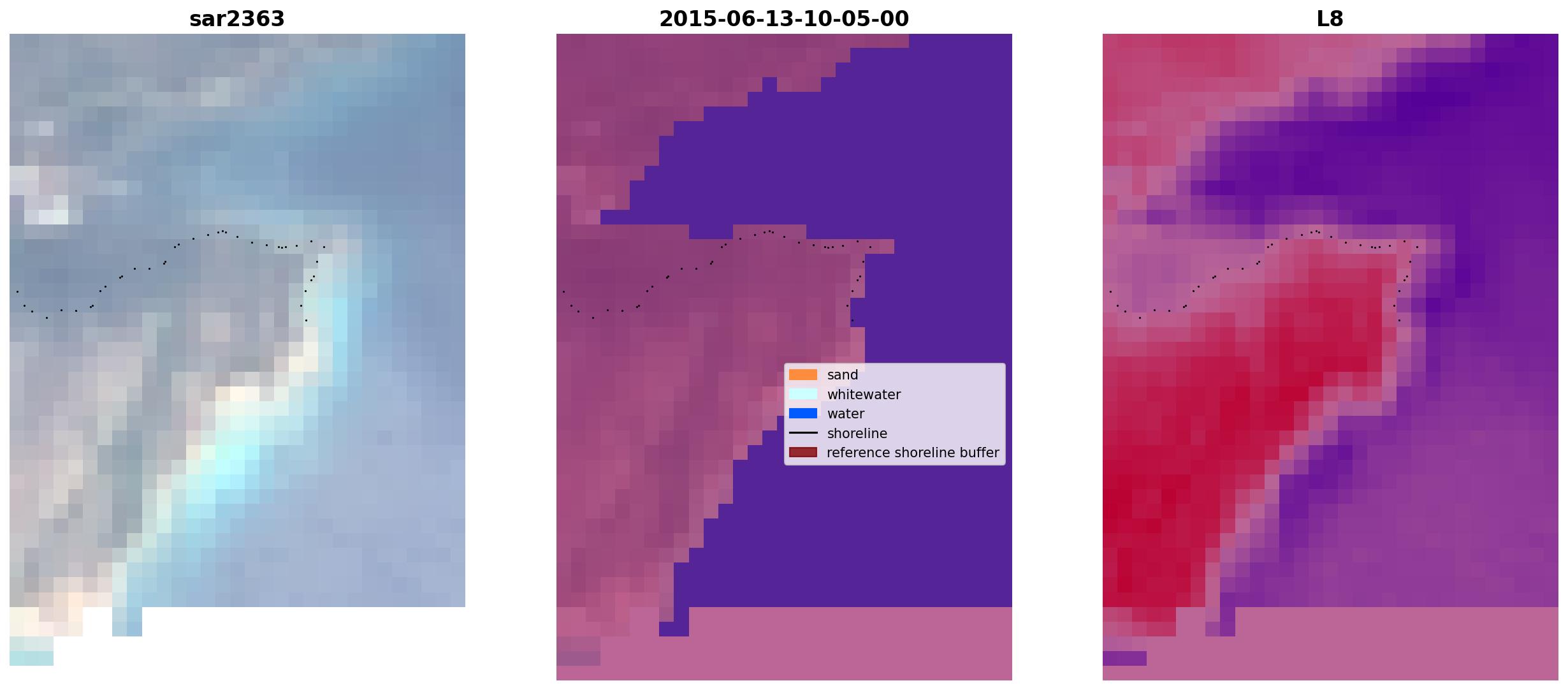 sar2363

2015-06-13-10-05-00

sand
whitewater
water
shoreline
reference shoreline buffer

L8